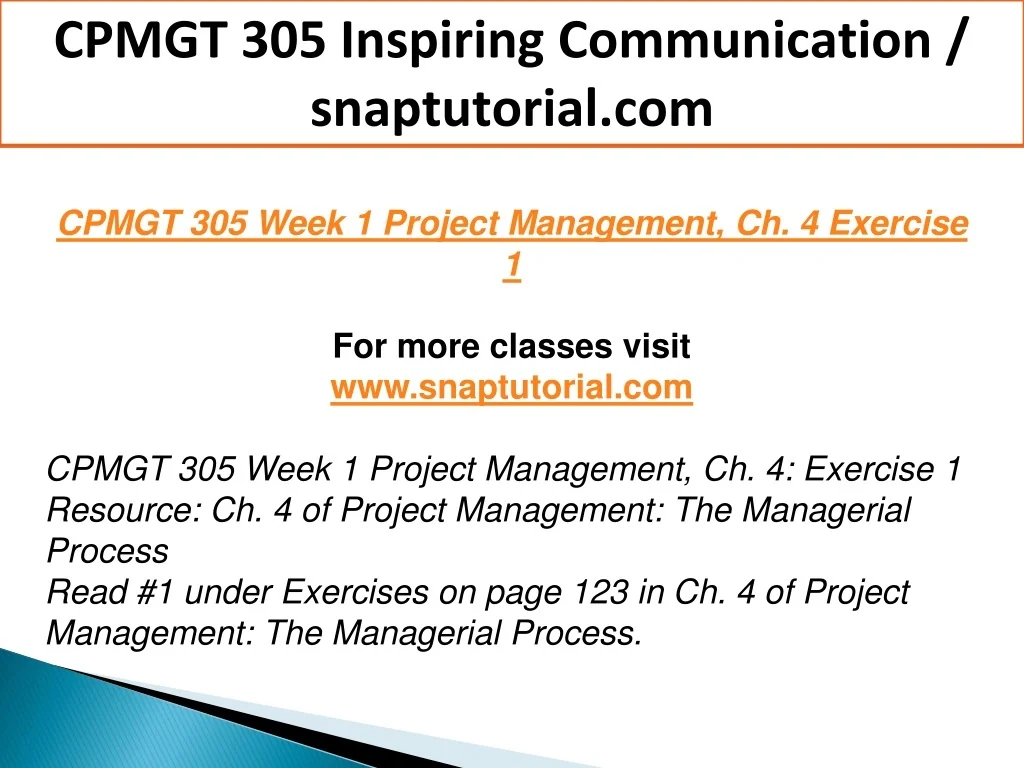 CPMGT 305 Inspiring Communication / snaptutorial.com

CPMGT 305 Week 1 Project Management, Ch. 4 Exercise 1

For more classes visit
www.snaptutorial.com

CPMGT 305 Week 1 Project Management, Ch. 4: Exercise 1
Resource: Ch. 4 of Project Management: The Managerial Process
Read #1 under Exercises on page 123 in Ch. 4 of Project Management: The Managerial Process.